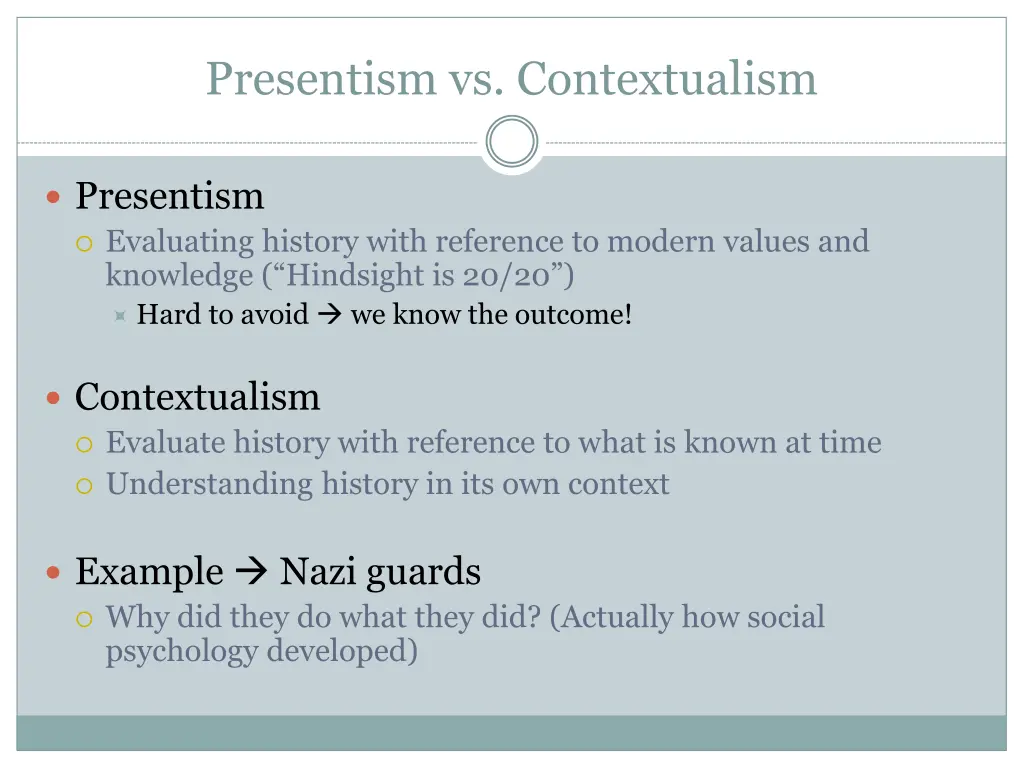 Presentism vs. Contextualism

Presentism
Evaluating history with reference to modern values and knowledge (“Hindsight is 20/20”)
Hard to avoid → we know the outcome!

Contextualism
Evaluate history with reference to what is known at time
Understanding history in its own context

Example → Nazi guards
Why did they do what they did? (Actually how social psychology developed)